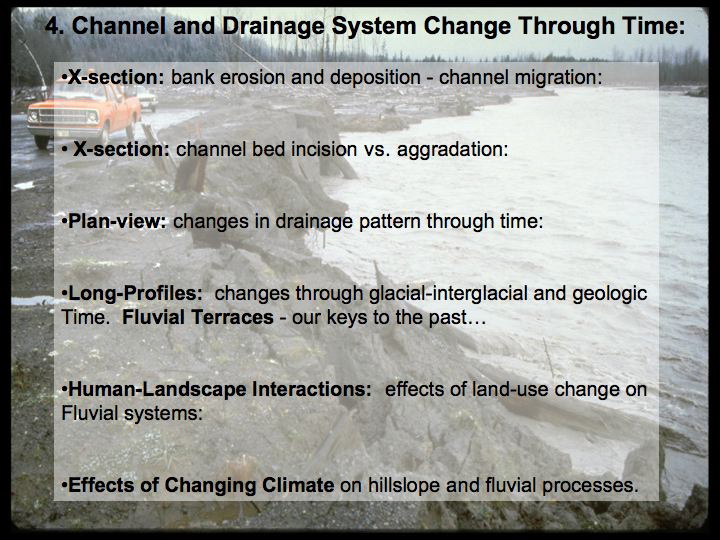 4. Channel and Drainage System Change Through Time:

•X-section: bank erosion and deposition - channel migration:

• X-section: channel bed incision vs. aggradation:

•Plan-view: changes in drainage pattern through time:

•Long-Profiles: changes through glacial-interglacial and geologic Time. Fluvial Terraces - our keys to the past…

•Human-Landscape Interactions: effects of land-use change on Fluvial systems:

•Effects of Changing Climate on hillslope and fluvial processes.